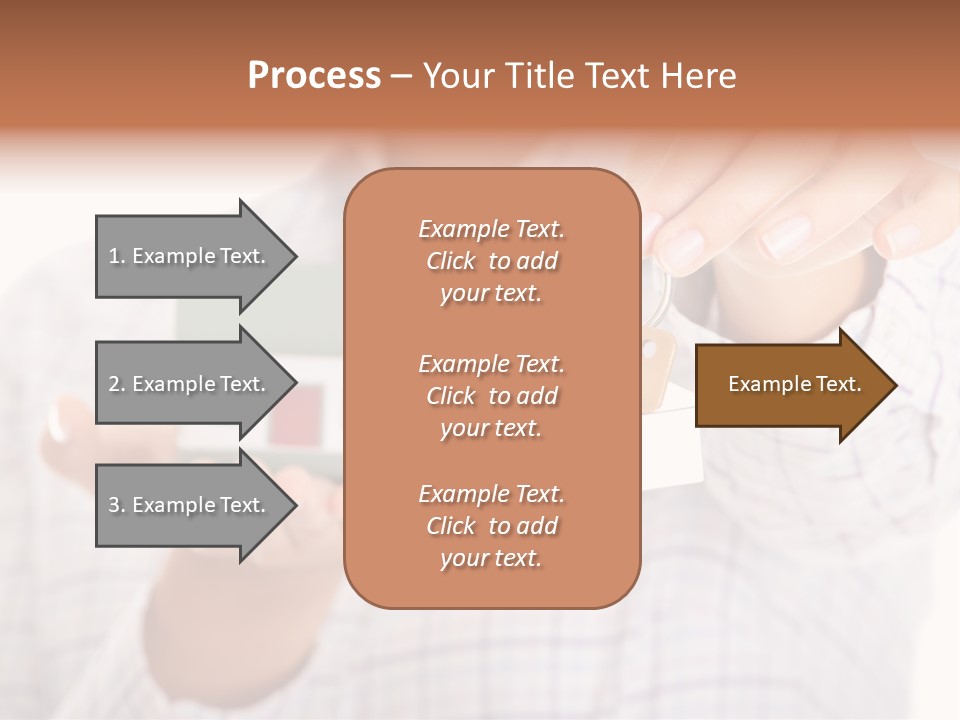 Process – Your Title Text Here

1. Example Text.

2. Example Text.

3. Example Text.

Example Text. Click to add your text.

Example Text. Click to add your text.

Example Text. Click to add your text.

Example Text.